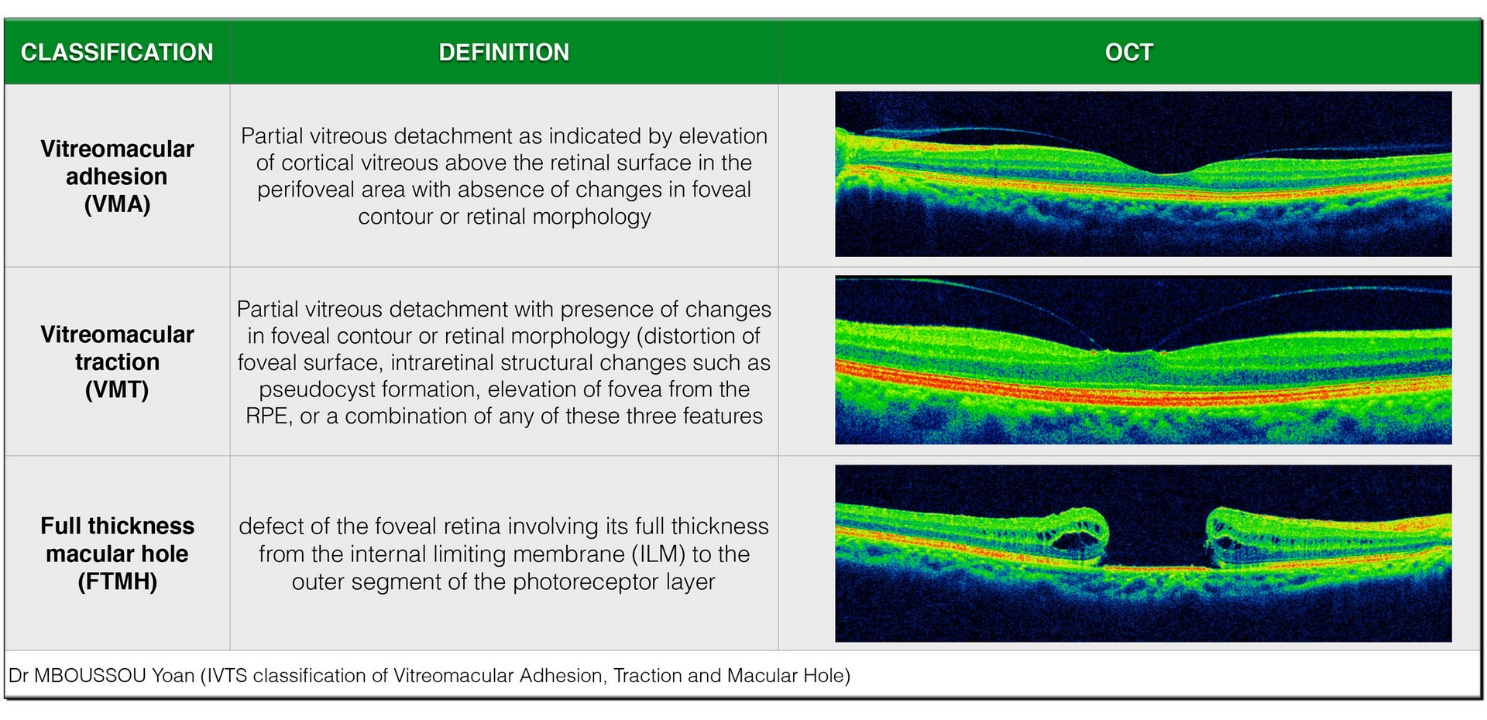 | CLASSIFICATION | DEFINITION | OCT |
|---|---|---|
| Vitreomacular adhesion (VMA) | Partial vitreous detachment as indicated by elevation of cortical vitreous above the retinal surface in the perifoveal area with absence of changes in foveal contour or retinal morphology | |
| Vitreomacular traction (VMT) | Partial vitreous detachment with presence of changes in foveal contour or retinal morphology (distortion of foveal surface, intraretinal structural changes such as pseudocyst formation, elevation of fovea from the RPE, or a combination of any of these three features | |
| Full thickness macular hole (FTMH) | defect of the foveal retina involving its full thickness from the internal limiting membrane (ILM) to the outer segment of the photoreceptor layer | |

Dr MBOUSSOU Yoan (IVTS classification of Vitreomacular Adhesion, Traction and Macular Hole)